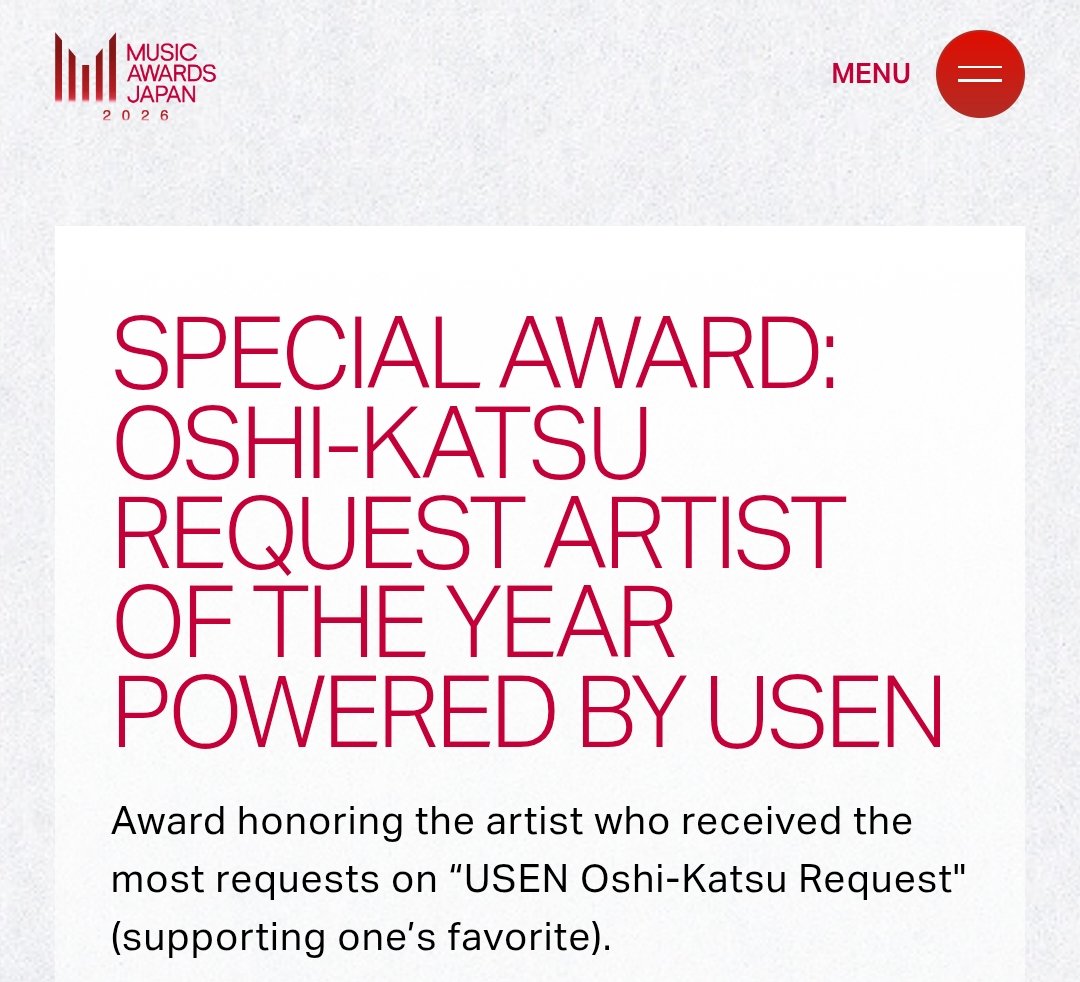 MUSIC AWARDS JAPAN
2026

MENU

SPECIAL AWARD: OSHI-KATSU REQUEST ARTIST OF THE YEAR POWERED BY USEN

Award honoring the artist who received the most requests on “USEN Oshi-Katsu Request" (supporting one’s favorite).